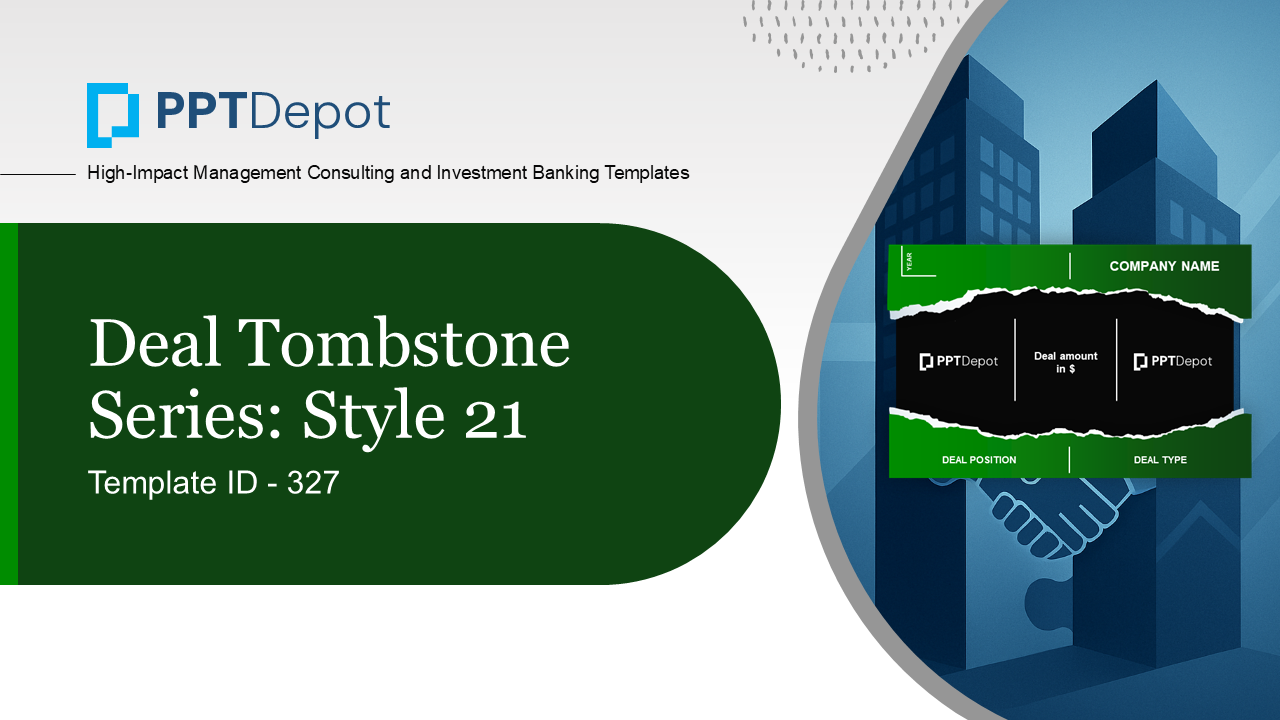 PPTDepot

High-Impact Management Consulting and Investment Banking Templates

Deal Tombstone Series: Style 21

Template ID - 327

YEAR

COMPANY NAME

PPTDepot

Deal amount in $

PPTDepot

DEAL POSITION

DEAL TYPE